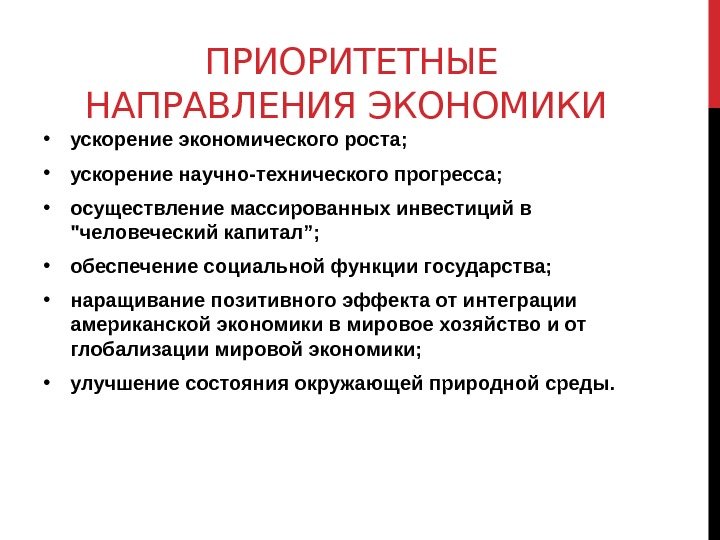 ПРИОРИТЕТНЫЕ НАПРАВЛЕНИЯ ЭКОНОМИКИ

• ускорение экономического роста;
• ускорение научно-технического прогресса;
• осуществление массированных инвестиций в "человеческий капитал”;
• обеспечение социальной функции государства;
• наращивание позитивного эффекта от интеграции американской экономики в мировое хозяйство и от глобализации мировой экономики;
• улучшение состояния окружающей природной среды.